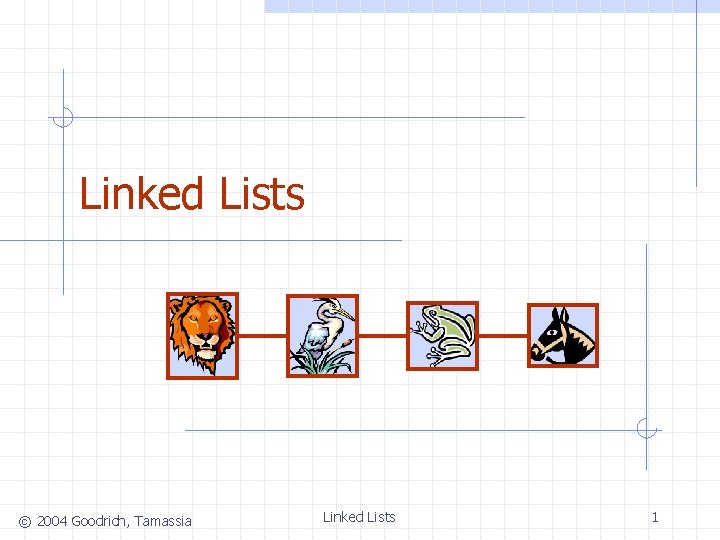 Linked Lists

© 2004 Goodrich, Tamassia

Linked Lists

1